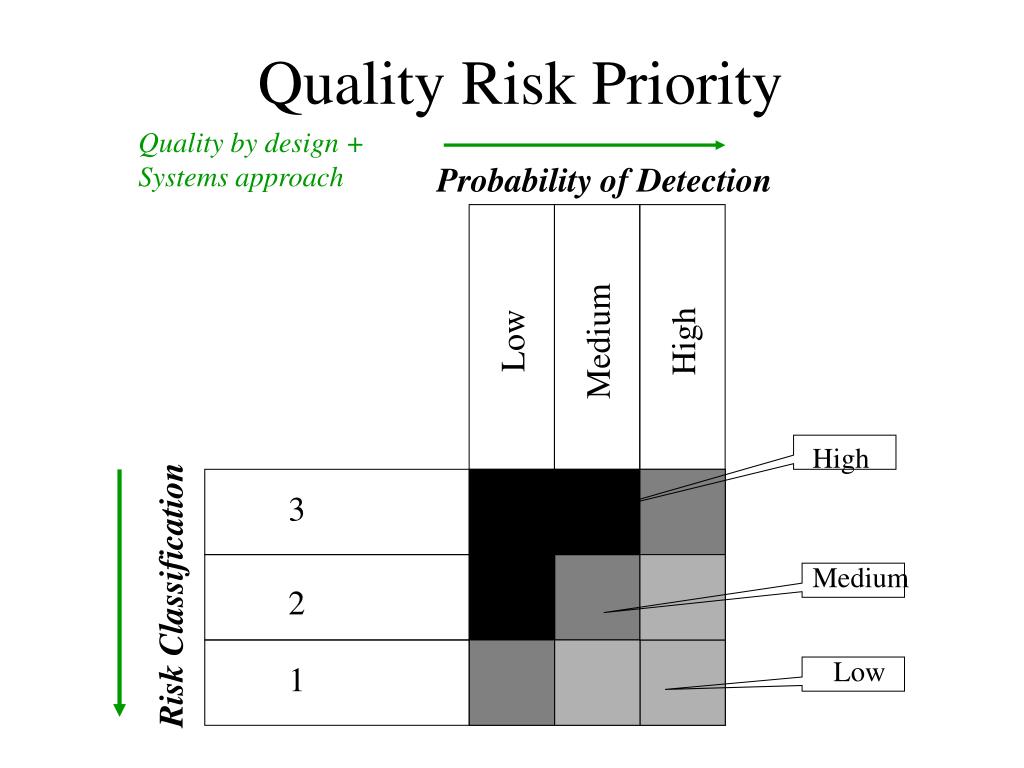 Quality Risk Priority

Quality by design +
Systems approach

Probability of Detection

Low
Medium
High

Risk Classification

3
2
1

High
Medium
Low